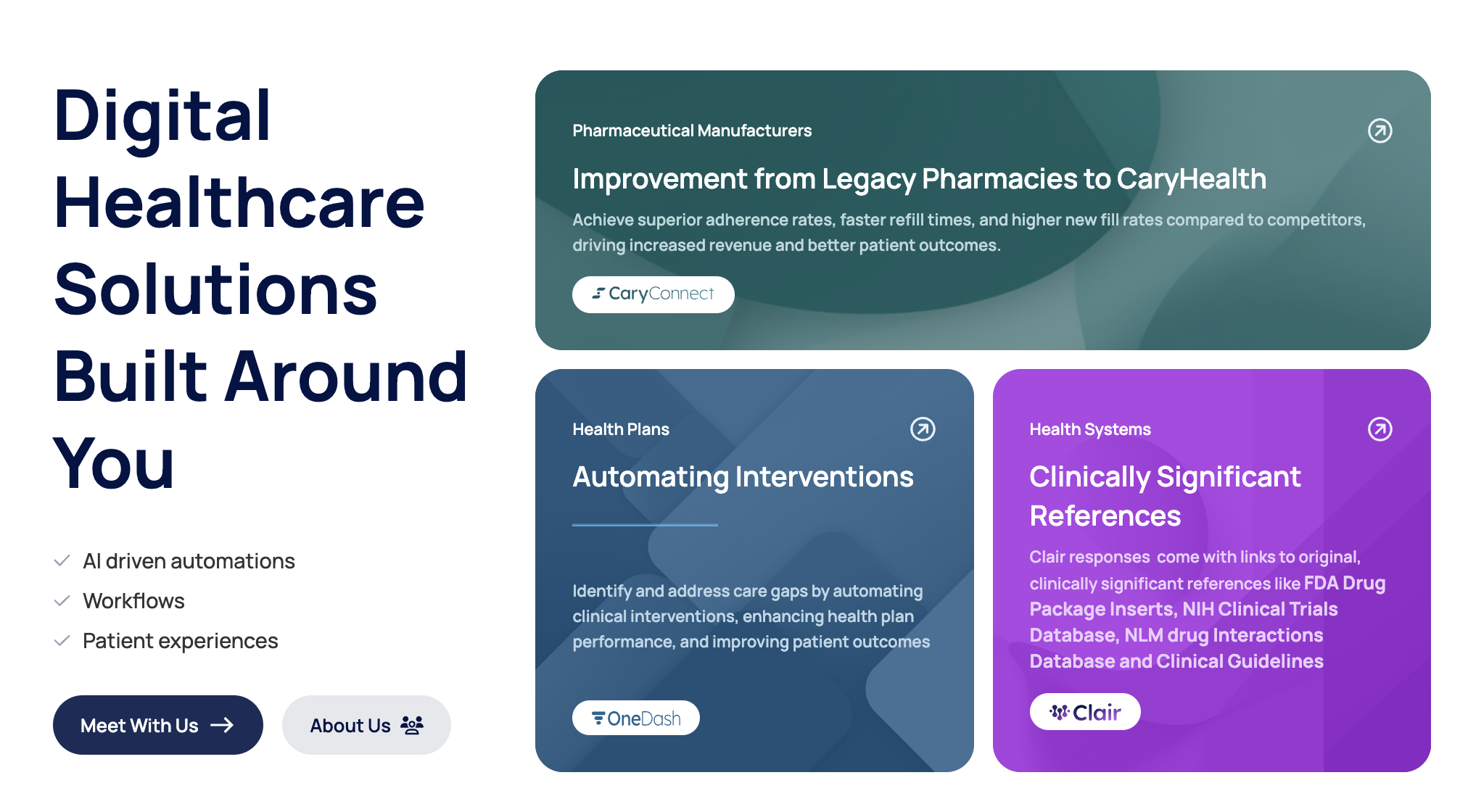 Digital Healthcare Solutions Built Around You

AI driven automations
Workflows
Patient experiences

Meet With Us

About Us

Pharmaceutical Manufacturers

Improvement from Legacy Pharmacies to CaryHealth

Achieve superior adherence rates, faster refill times, and higher new fill rates compared to competitors, driving increased revenue and better patient outcomes.

CaryConnect

Health Plans

Automating Interventions

Identify and address care gaps by automating clinical interventions, enhancing health plan performance, and improving patient outcomes

OneDash

Health Systems

Clinically Significant References

Clair responses come with links to original, clinically significant references like FDA Drug Package Inserts, NIH Clinical Trials Database, NLM drug Interactions Database and Clinical Guidelines

Clair